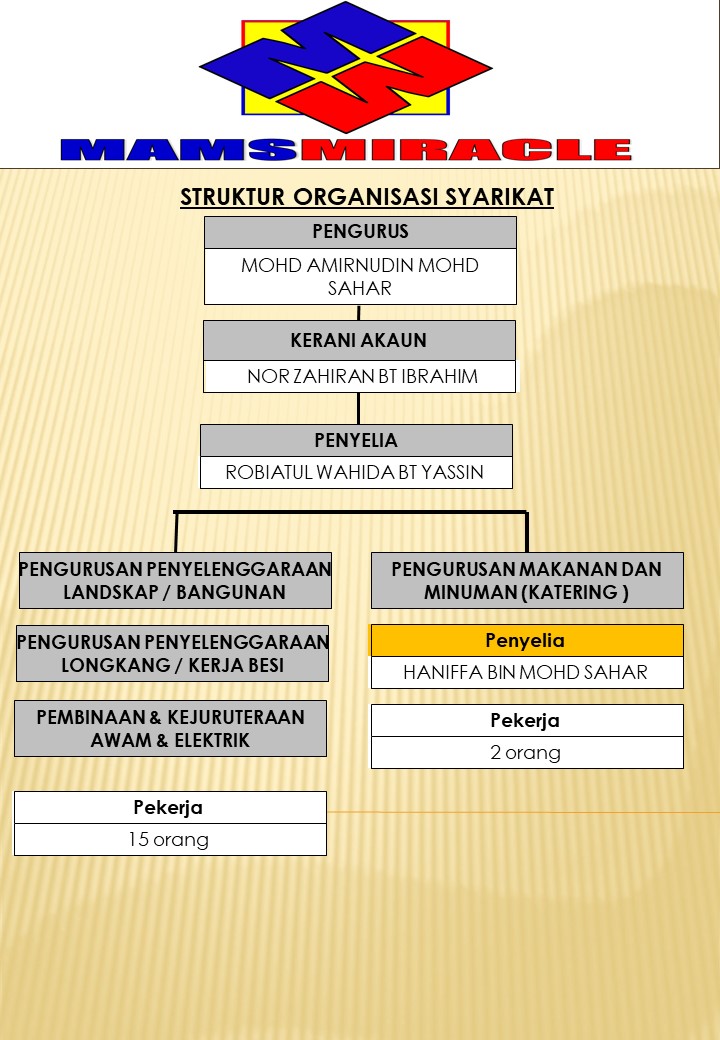 MAMSMIRACLE

STRUKTUR ORGANISASI SYARIKAT

PENGURUS

MOHD AMIRNUDIN MOHD SAHAR

KERANI AKAUN

NOR ZAHIRAN BT IBRAHIM

PENYELIA

ROBIATUL WAHIDA BT YASSIN

PENGURUSAN PENYELENGGARAAN LANDSKAP / BANGUNAN

PENGURUSAN PENYELENGGARAAN LONGKANG / KERJA BESI

PEMBINAAN & KEJURUTERAAN AWAM & ELEKTRIK

Pekerja

15 orang

PENGURUSAN MAKANAN DAN MINUMAN (KATERING )

Penyelia

HANIFFA BIN MOHD SAHAR

Pekerja

2 orang